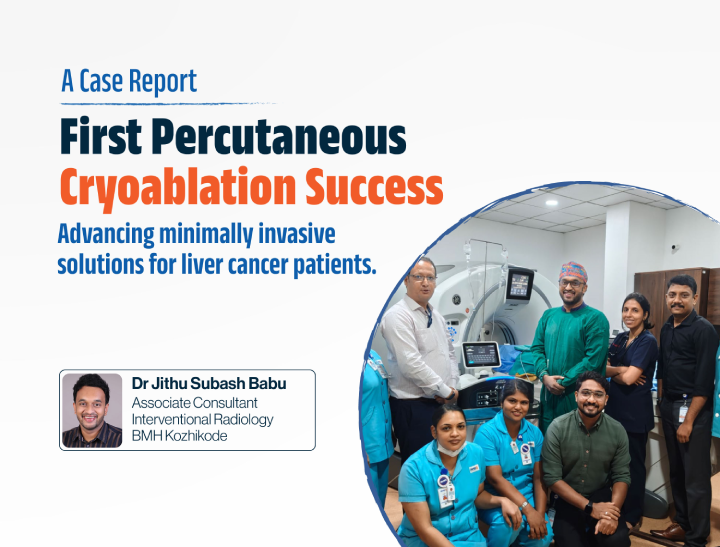 A Case Report

First Percutaneous Cryoablation Success

Advancing minimally invasive solutions for liver cancer patients.

Dr Jithu Subash Babu
Associate Consultant
Interventional Radiology
BMH Kozhikode